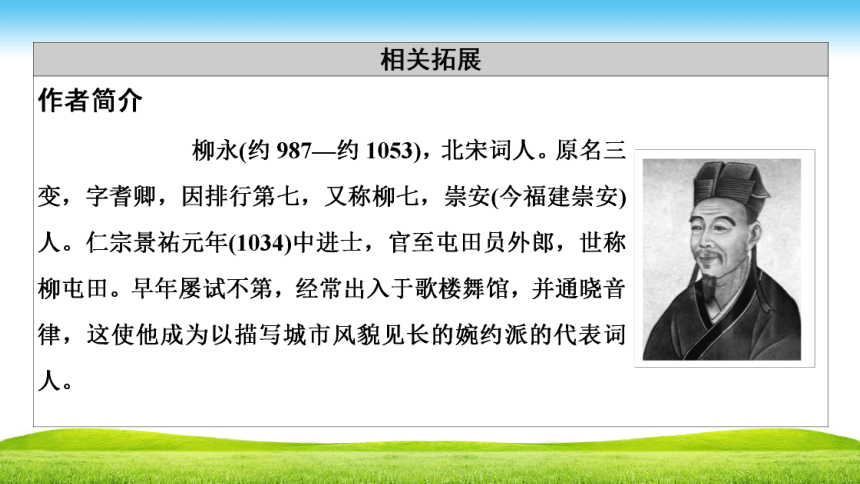 相关拓展

作者简介

柳永(约 987—约 1053)，北宋词人。原名三变，字耆卿，因排行第七，又称柳七，崇安(今福建崇安)人。仁宗景祐元年(1034)中进士，官至屯田员外郎，世称柳屯田。早年屡试不第，经常出入于歌楼舞馆，并通晓音律，这使他成为以描写城市风貌见长的婉约派的代表词人。